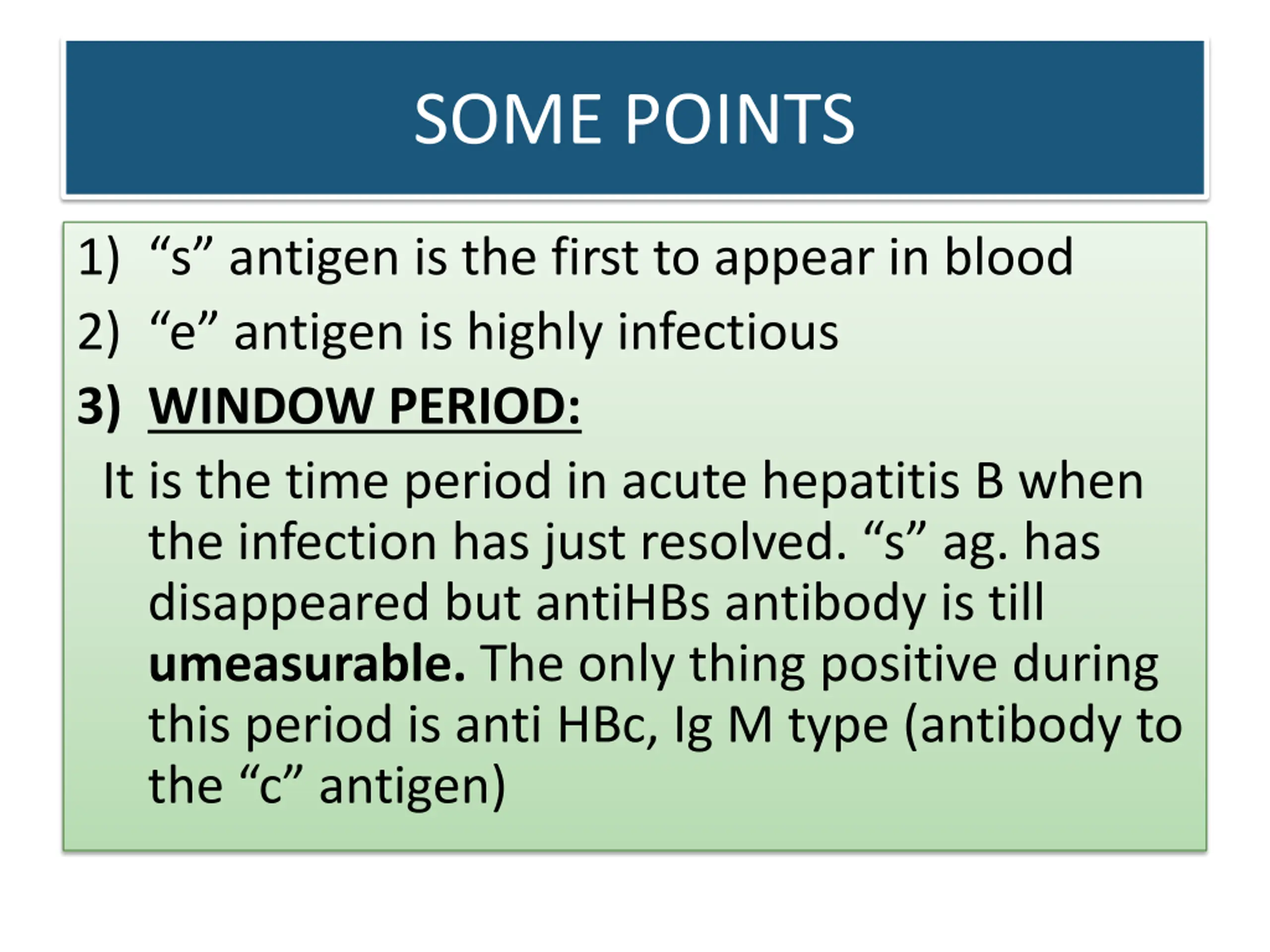 SOME POINTS

1) “s” antigen is the first to appear in blood

2) “e” antigen is highly infectious

3) WINDOW PERIOD:

It is the time period in acute hepatitis B when the infection has just resolved. “s” ag. has disappeared but antiHBs antibody is till umeasurable. The only thing positive during this period is anti HBc, Ig M type (antibody to the “c” antigen)